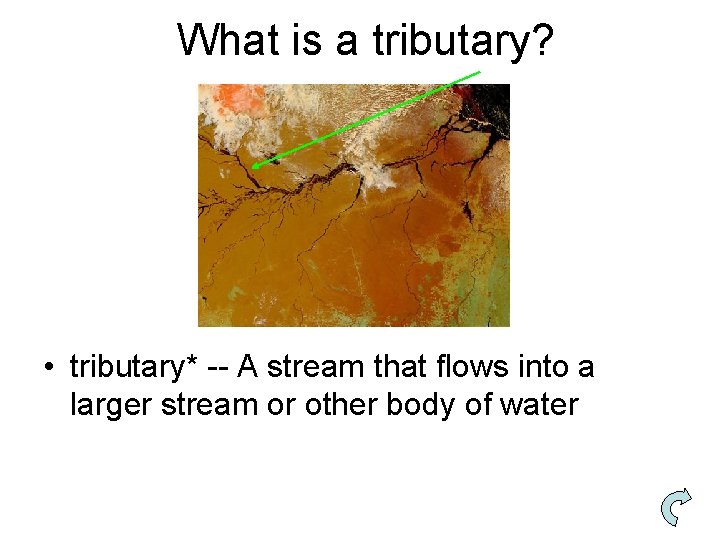 What is a tributary?

• tributary* -- A stream that flows into a larger stream or other body of water